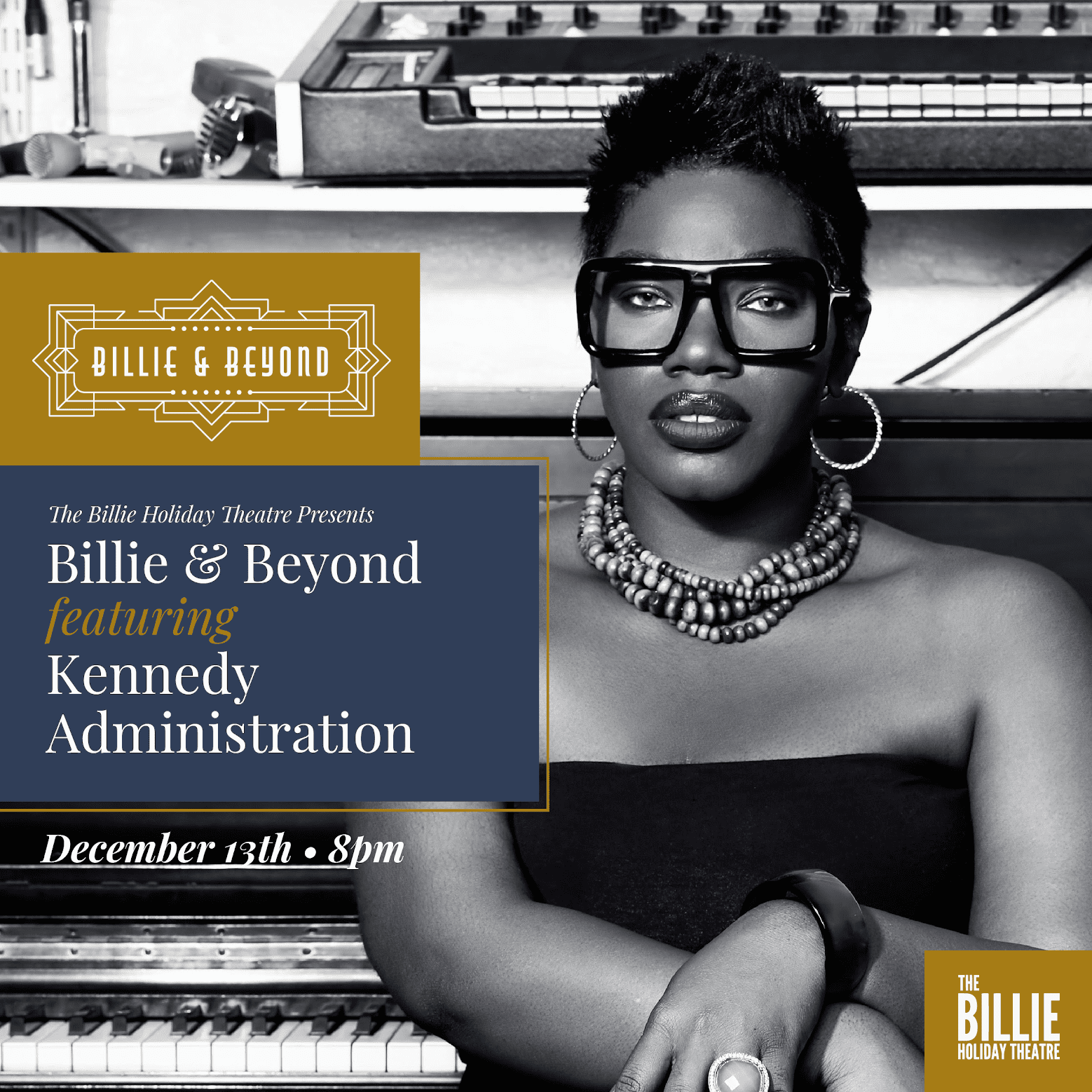 BILLIE & BEYOND

The Billie Holiday Theatre Presents
Billie & Beyond
featuring
Kennedy Administration

December 13th • 8pm

THE BILLIE HOLIDAY THEATRE